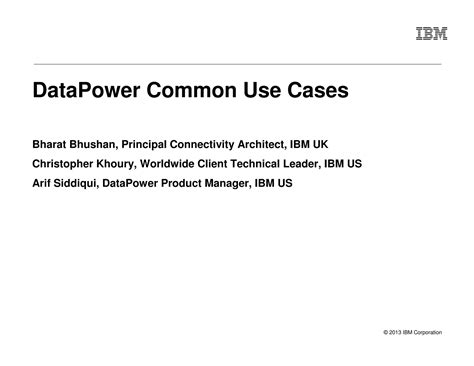 IBM

DataPower Common Use Cases

Bharat Bhushan, Principal Connectivity Architect, IBM UK

Christopher Khoury, Worldwide Client Technical Leader, IBM US

Arif Siddiqui, DataPower Product Manager, IBM US

© 2013 IBM Corporation